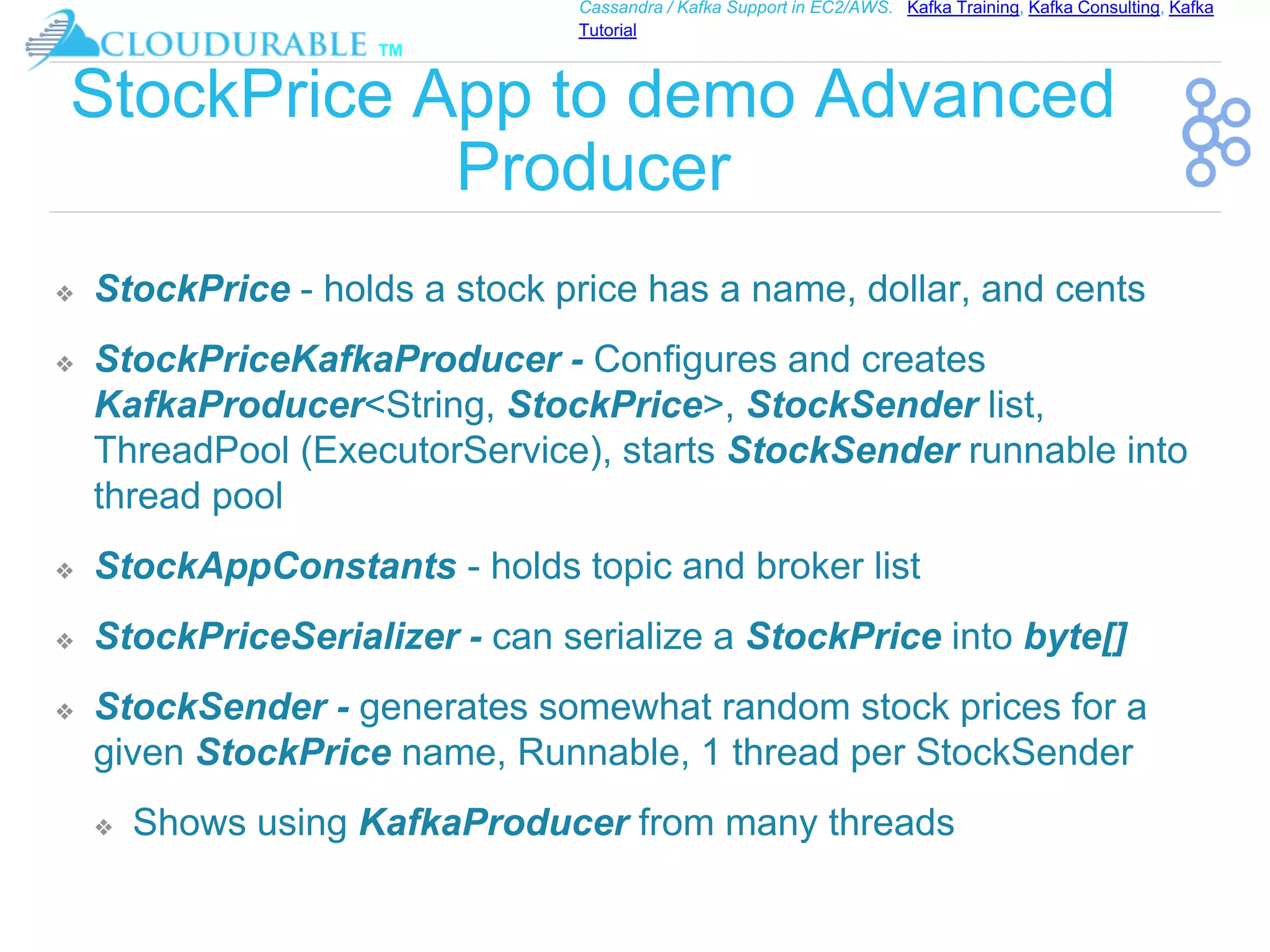 CLOUDURABLE TM

Cassandra / Kafka Support in EC2/AWS. Kafka Training, Kafka Consulting, Kafka Tutorial

StockPrice App to demo Advanced Producer

❖ StockPrice - holds a stock price has a name, dollar, and cents

❖ StockPriceKafkaProducer - Configures and creates KafkaProducer<String, StockPrice>, StockSender list, ThreadPool (ExecutorService), starts StockSender runnable into thread pool

❖ StockAppConstants - holds topic and broker list

❖ StockPriceSerializer - can serialize a StockPrice into byte[]

❖ StockSender - generates somewhat random stock prices for a given StockPrice name, Runnable, 1 thread per StockSender

❖ Shows using KafkaProducer from many threads